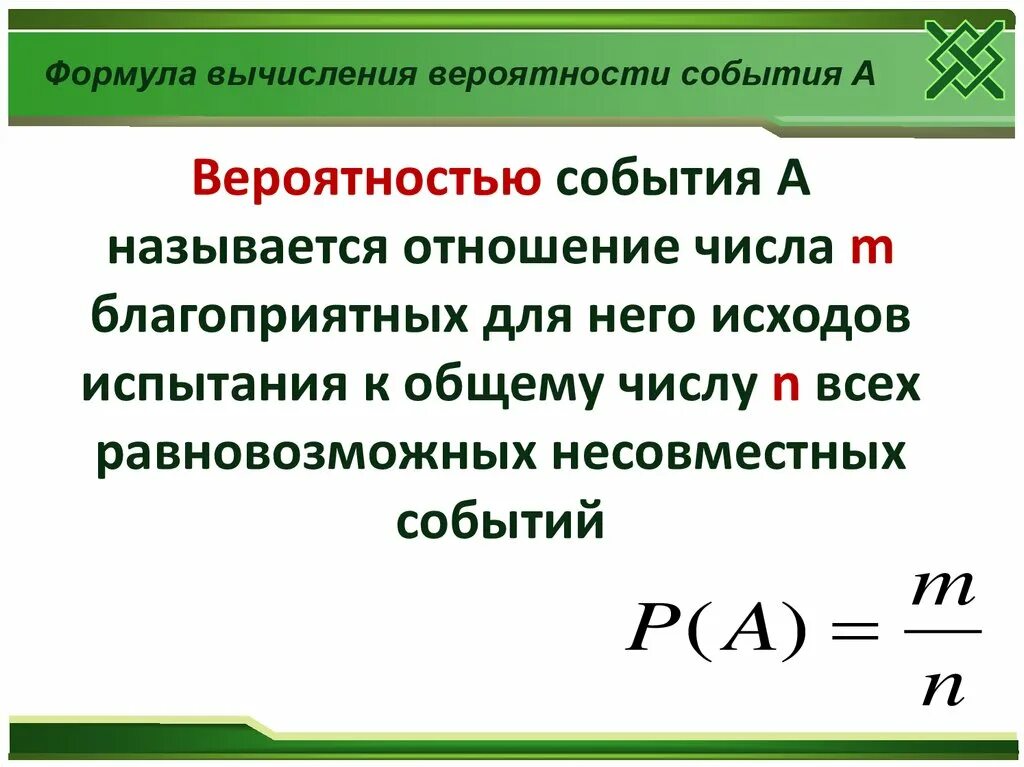 Формула вычисления вероятности события А

Вероятностью события А называется отношение числа m благоприятных для него исходов испытания к общему числу n всех равновозможных несовместных событий

$P(A) = \frac{m}{n}$